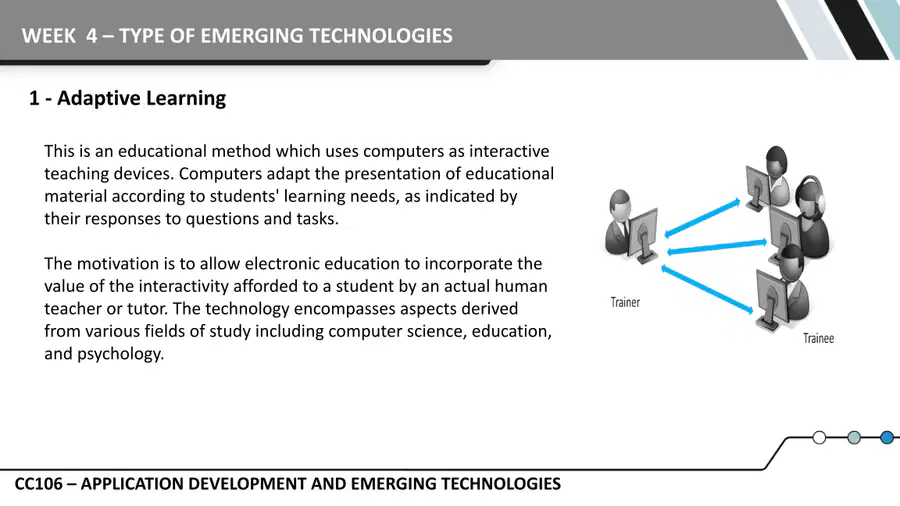 WEEK 4 – TYPE OF EMERGING TECHNOLOGIES

1 - Adaptive Learning

This is an educational method which uses computers as interactive teaching devices. Computers adapt the presentation of educational material according to students' learning needs, as indicated by their responses to questions and tasks.

The motivation is to allow electronic education to incorporate the value of the interactivity afforded to a student by an actual human teacher or tutor. The technology encompasses aspects derived from various fields of study including computer science, education, and psychology.

Trainer

Trainee

CC106 – APPLICATION DEVELOPMENT AND EMERGING TECHNOLOGIES